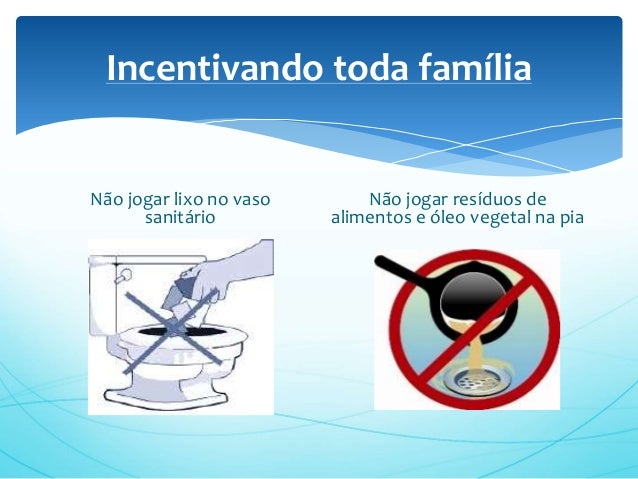 Incentivando toda família

Não jogar lixo no vaso sanitário

Não jogar resíduos de alimentos e óleo vegetal na pia